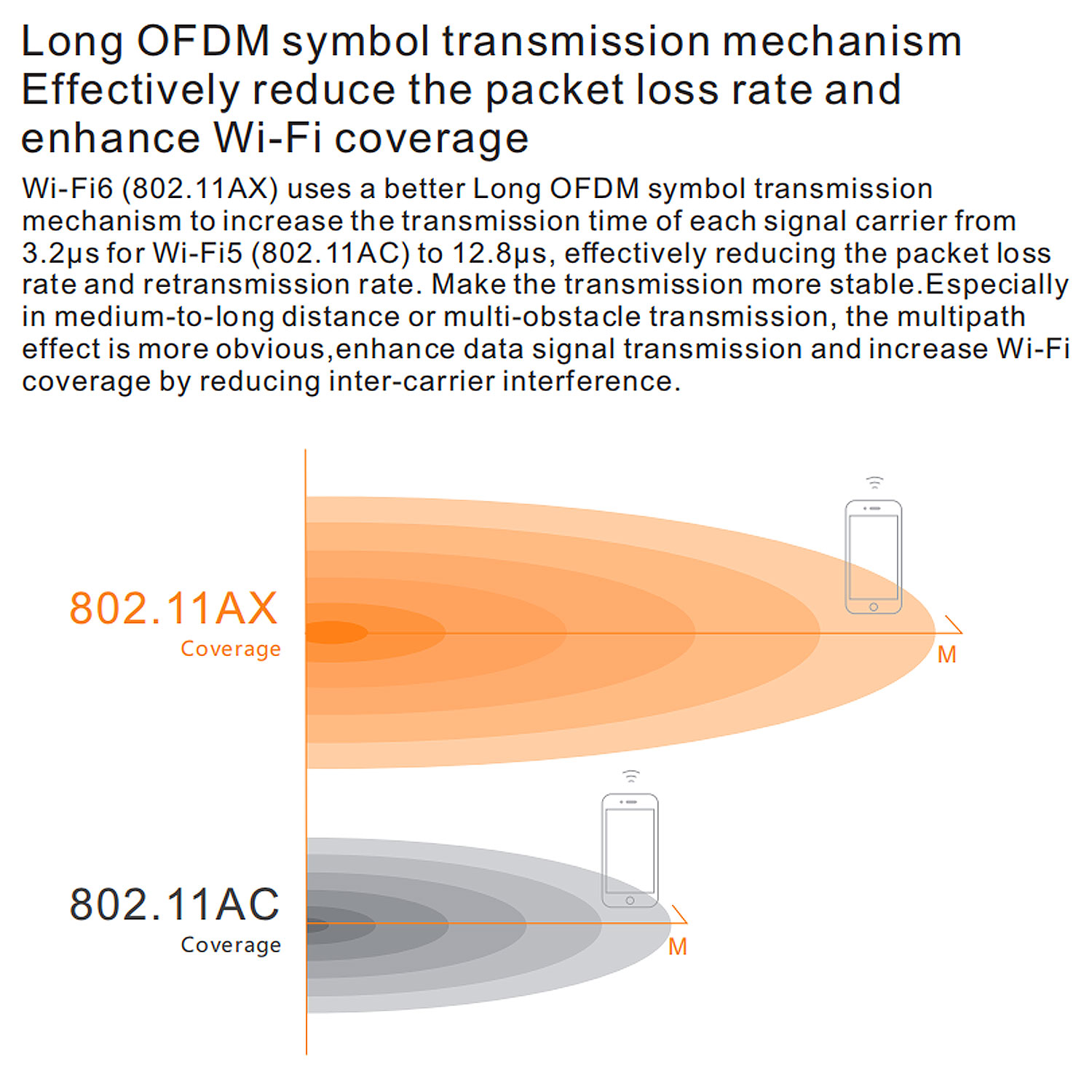 Long OFDM symbol transmission mechanism
Effectively reduce the packet loss rate and enhance Wi-Fi coverage

Wi-Fi6 (802.11AX) uses a better Long OFDM symbol transmission mechanism to increase the transmission time of each signal carrier from 3.2μs for Wi-Fi5 (802.11AC) to 12.8μs, effectively reducing the packet loss rate and retransmission rate. Make the transmission more stable.Especially in medium-to-long distance or multi-obstacle transmission, the multipath effect is more obvious,enhance data signal transmission and increase Wi-Fi coverage by reducing inter-carrier interference.

802.11AX
Coverage

M

802.11AC
Coverage

M